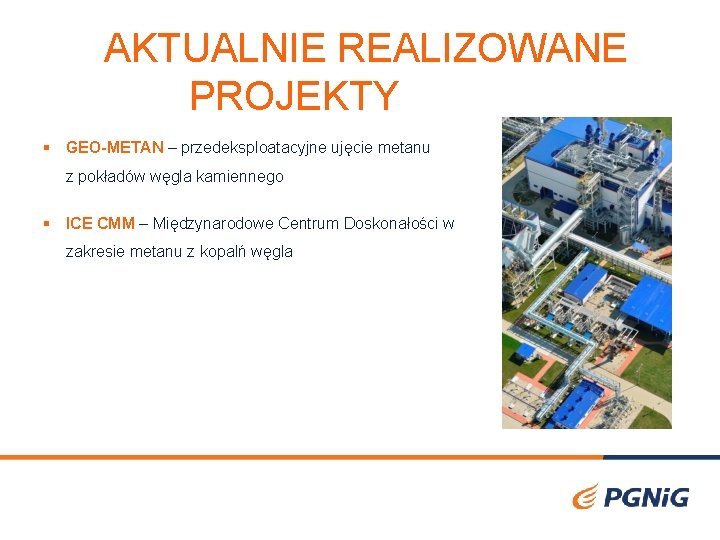 AKTUALNIE REALIZOWANE PROJEKTY

▪ GEO-METAN – przedeksploatacyjne ujęcie metanu z pokładów węgla kamiennego

▪ ICE CMM – Międzynarodowe Centrum Doskonałości w zakresie metanu z kopalń węgla

PGNiG